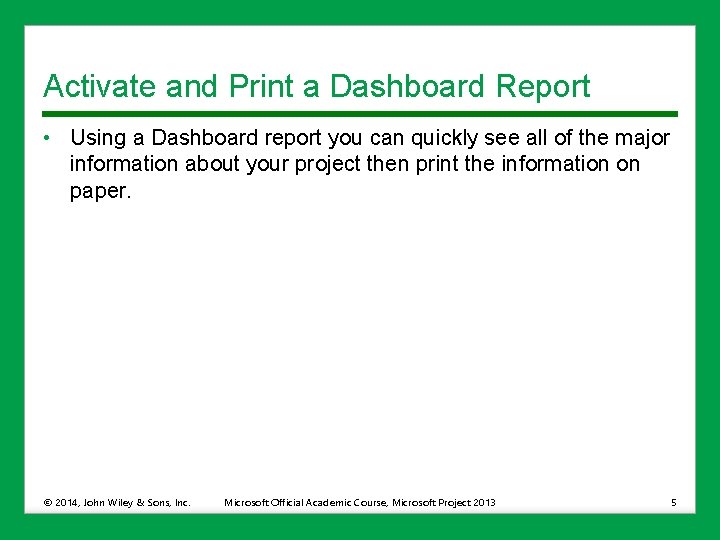 Activate and Print a Dashboard Report

• Using a Dashboard report you can quickly see all of the major information about your project then print the information on paper.

© 2014, John Wiley & Sons, Inc. Microsoft Official Academic Course, Microsoft Project 2013 5